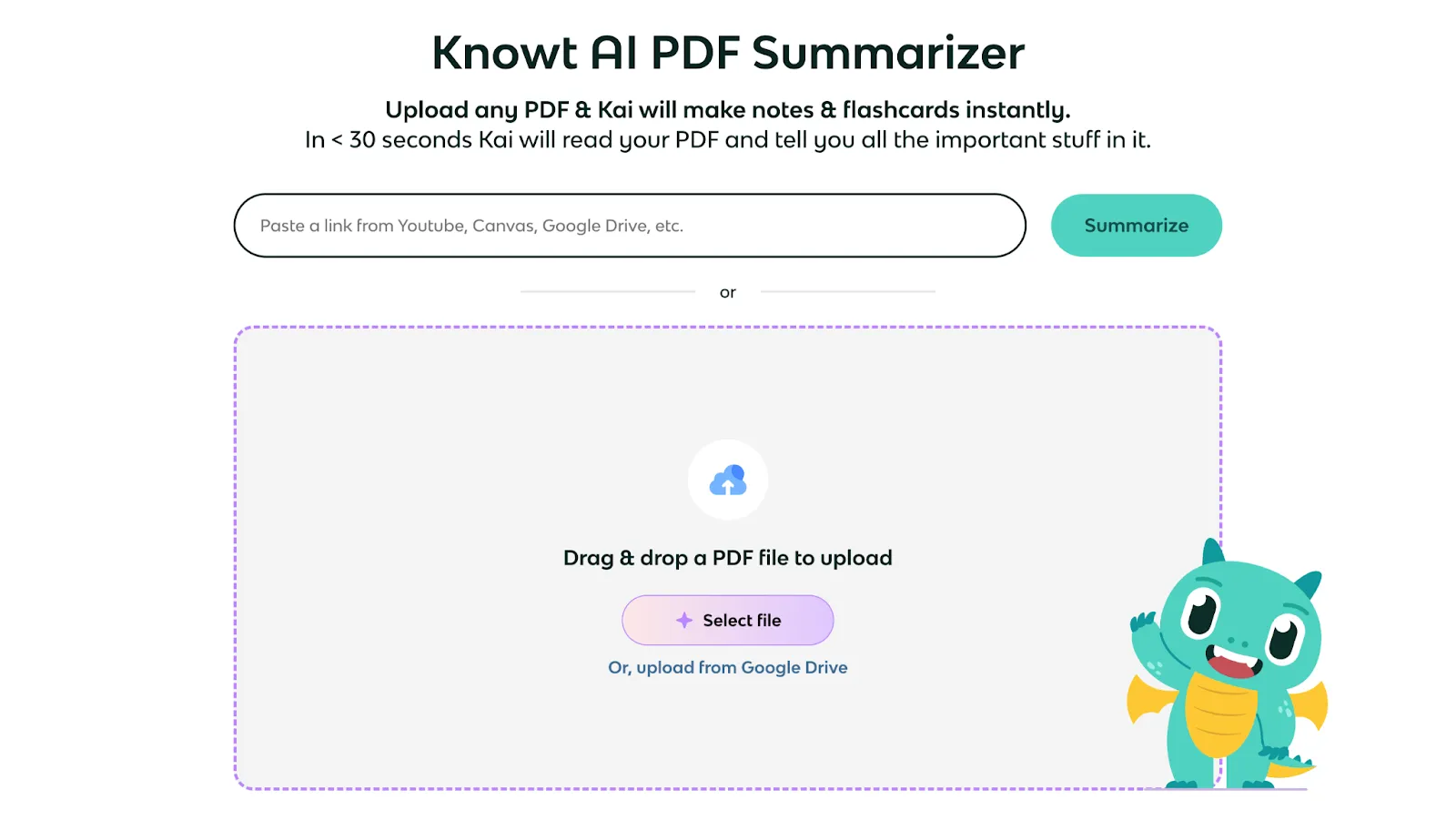 Knowt AI PDF Summarizer

Upload any PDF & Kai will make notes & flashcards instantly.
In < 30 seconds Kai will read your PDF and tell you all the important stuff in it.

Paste a link from Youtube, Canvas, Google Drive, etc.

Summarize

or

Drag & drop a PDF file to upload

Select file

Or, upload from Google Drive